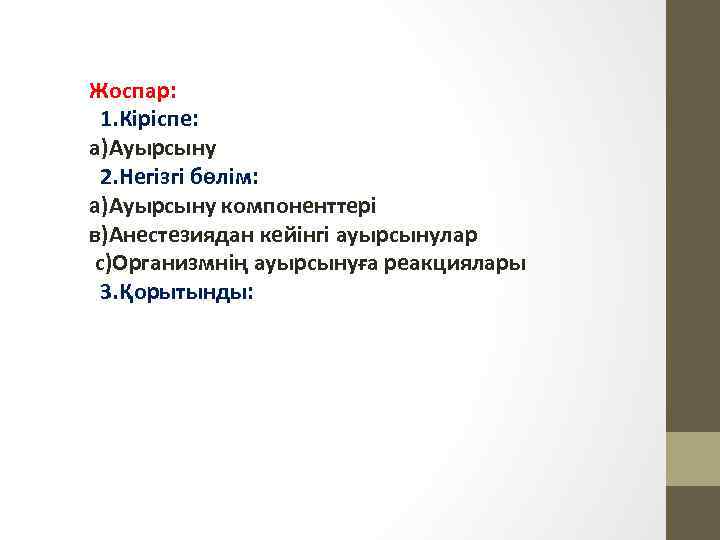 Жоспар:
1.Кіріспе:
а)Ауырсыну
2.Негізгі бөлім:
а)Ауырсыну компоненттері
в)Анестезиядан кейінгі ауырсынулар
с)Организмнің ауырсынуға реакциялары
3.Қорытынды: